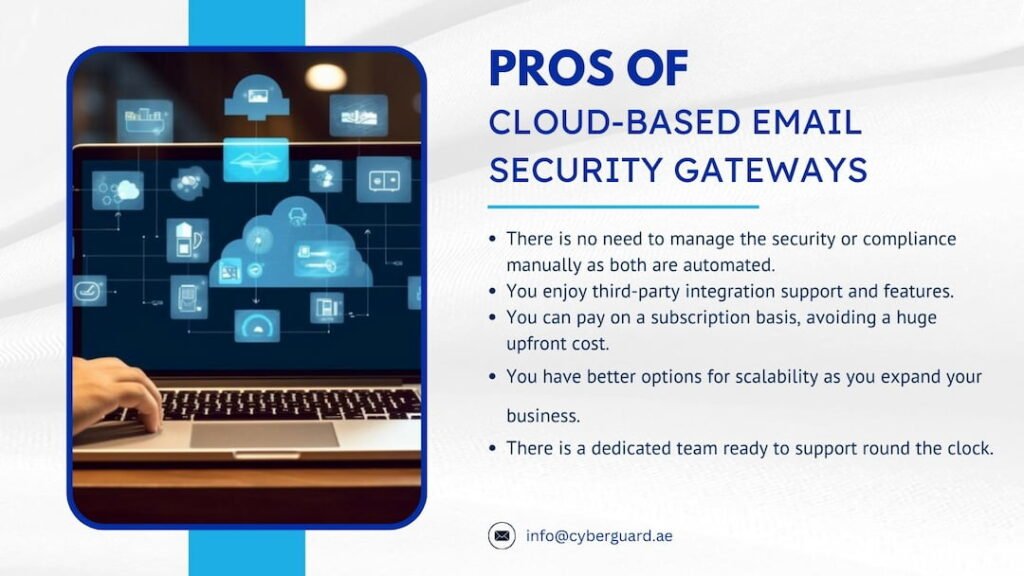 PROS OF
CLOUD-BASED EMAIL SECURITY GATEWAYS

• There is no need to manage the security or compliance manually as both are automated.
• You enjoy third-party integration support and features.
• You can pay on a subscription basis, avoiding a huge upfront cost.
• You have better options for scalability as you expand your business.
• There is a dedicated team ready to support round the clock.

info@cyberguard.ae